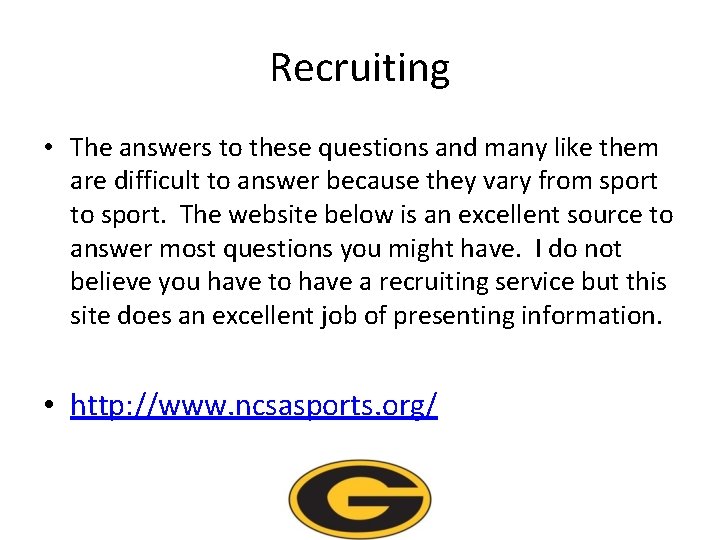 Recruiting

• The answers to these questions and many like them are difficult to answer because they vary from sport to sport. The website below is an excellent source to answer most questions you might have. I do not believe you have to have a recruiting service but this site does an excellent job of presenting information.

• http://www.ncsasports.org/

G